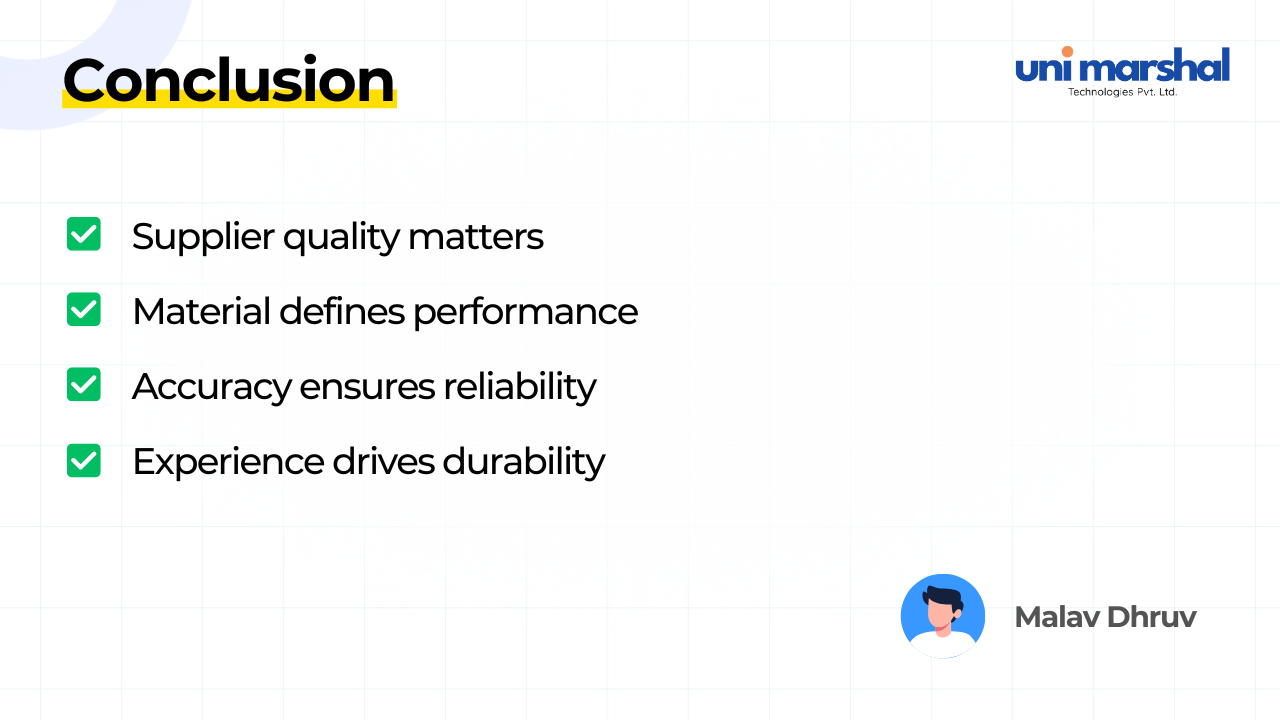 Conclusion

uni marshal
Technologies Pvt. Ltd.

Supplier quality matters

Material defines performance

Accuracy ensures reliability

Experience drives durability

Malav Dhruv